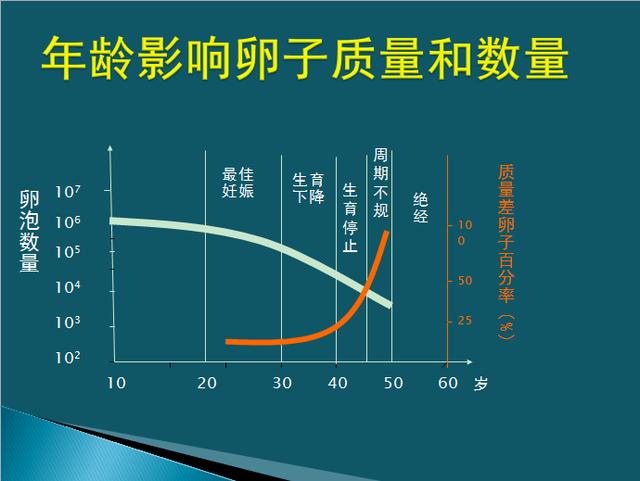 年龄影响卵子质量和数量

卵泡数量

$10^7$
$10^6$
$10^5$
$10^4$
$10^3$
$10^2$

最佳妊娠

生育下降

生育停止

周期不规

绝经

质量差卵子百分率（%）

100
50
25

10 20 30 40 50 60 岁